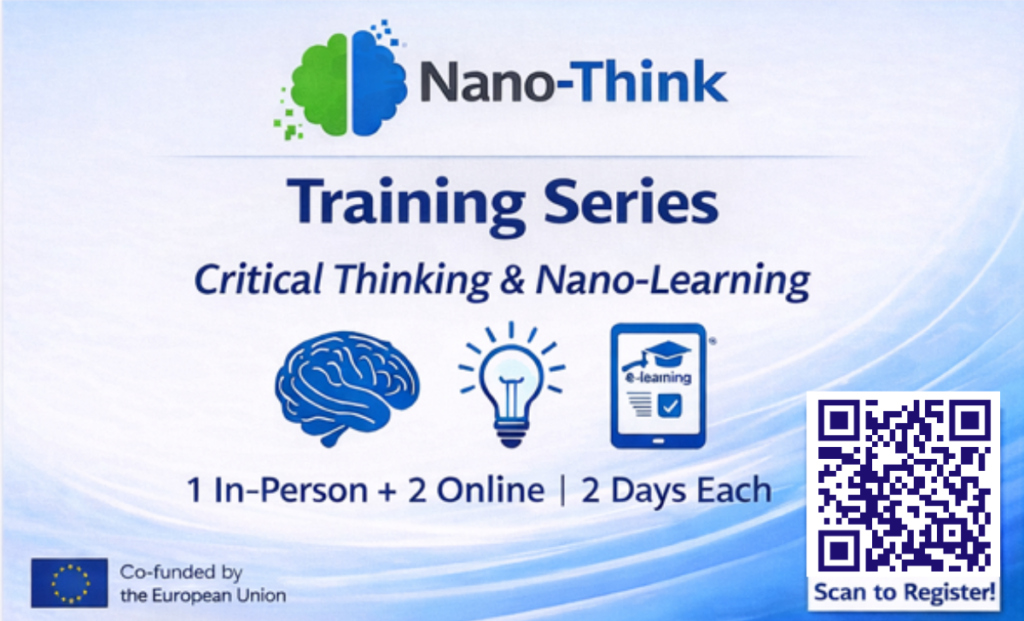 Nano-Think

Training Series

Critical Thinking & Nano-Learning

e-learning

1 In-Person + 2 Online | 2 Days Each

Co-funded by the European Union

Scan to Register!